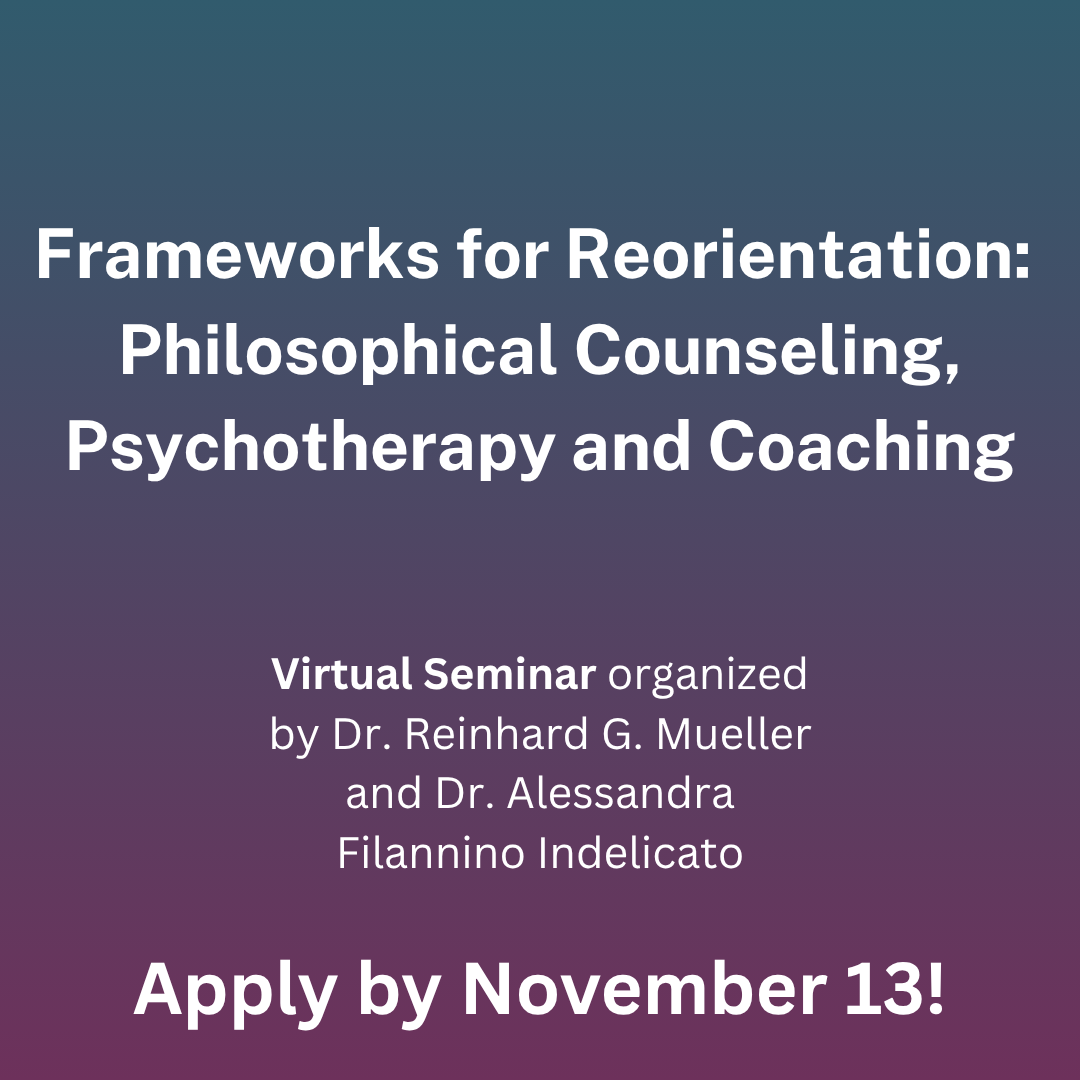 Frameworks for Reorientation: Philosophical Counseling, Psychotherapy and Coaching

Virtual Seminar organized by Dr. Reinhard G. Mueller and Dr. Alessandra Filannino Indelicato

Apply by November 13!